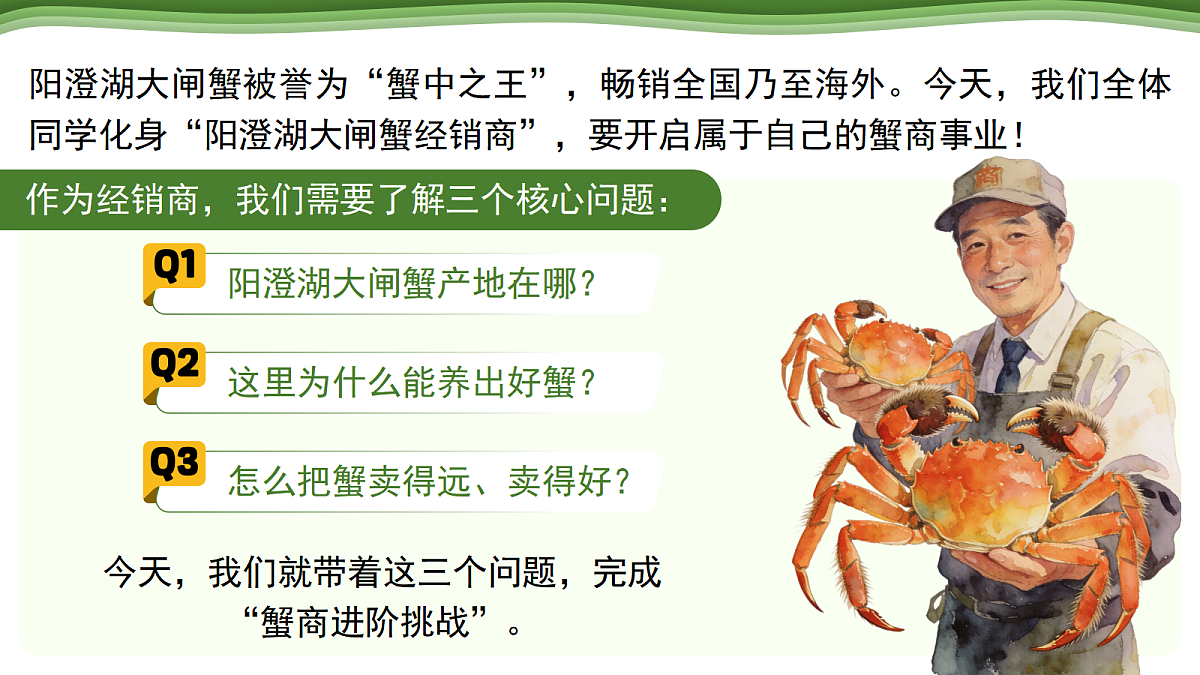 阳澄湖大闸蟹被誉为“蟹中之王”，畅销全国乃至海外。今天，我们全体同学化身“阳澄湖大闸蟹经销商”，要开启属于自己的蟹商事业！

作为经销商，我们需要了解三个核心问题：

Q1 阳澄湖大闸蟹产地在哪？

Q2 这里为什么能养出好蟹？

Q3 怎么把蟹卖得远、卖得好？

今天，我们就带着这三个问题，完成“蟹商进阶挑战”。

商